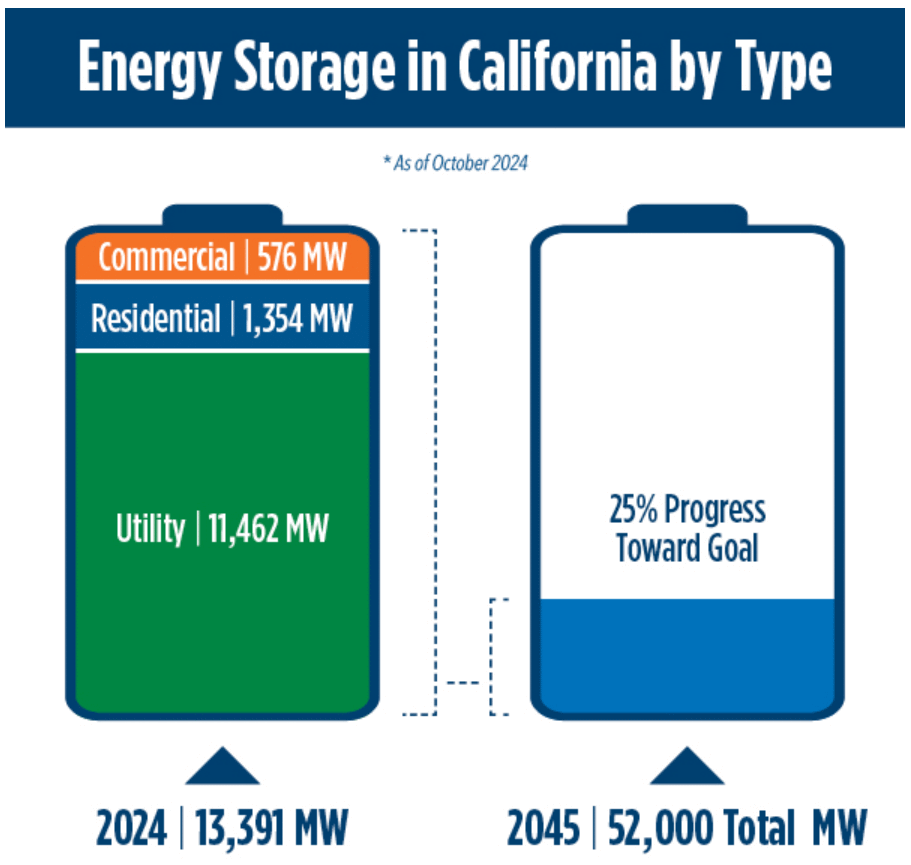 Energy Storage in California by Type

* As of October 2024

Commercial | 576 MW

Residential | 1,354 MW

Utility | 11,462 MW

25% Progress Toward Goal

2024 | 13,391 MW

2045 | 52,000 Total MW